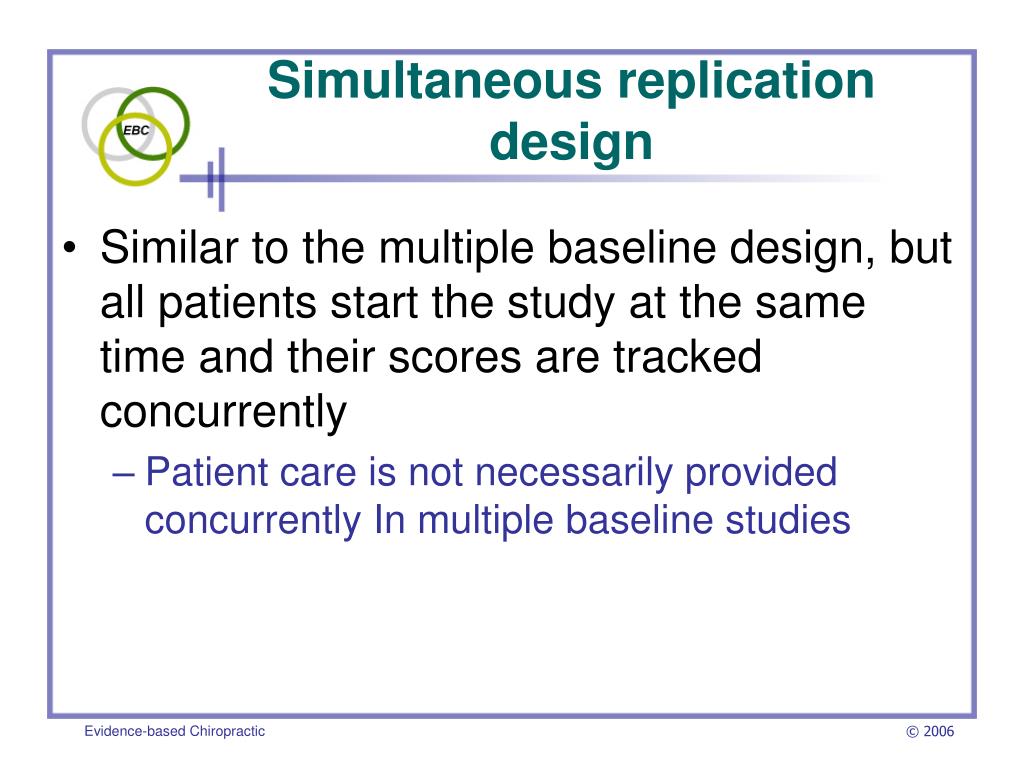 EBC

Simultaneous replication design

• Similar to the multiple baseline design, but all patients start the study at the same time and their scores are tracked concurrently

– Patient care is not necessarily provided concurrently In multiple baseline studies

Evidence-based Chiropractic

© 2006